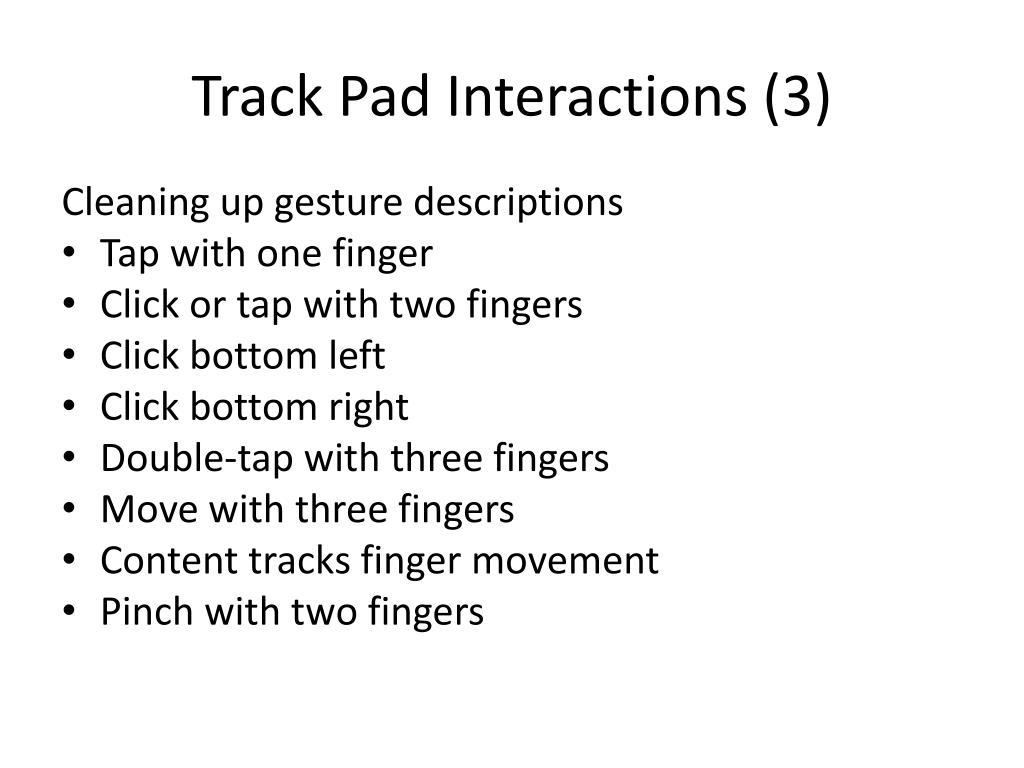 Track Pad Interactions (3)

Cleaning up gesture descriptions
• Tap with one finger
• Click or tap with two fingers
• Click bottom left
• Click bottom right
• Double-tap with three fingers
• Move with three fingers
• Content tracks finger movement
• Pinch with two fingers